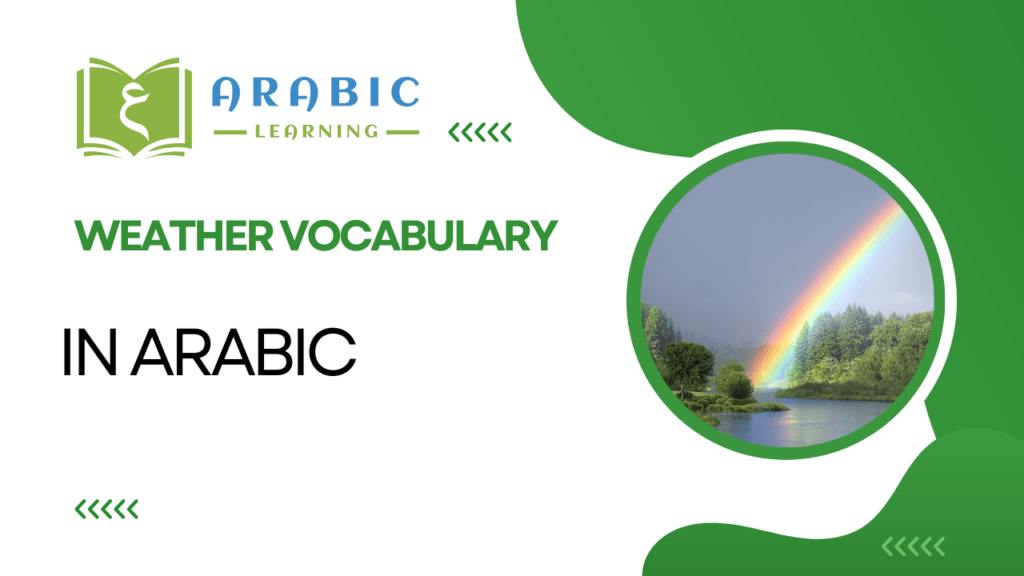 ع
ARABIC
LEARNING

WEATHER VOCABULARY

IN ARABIC